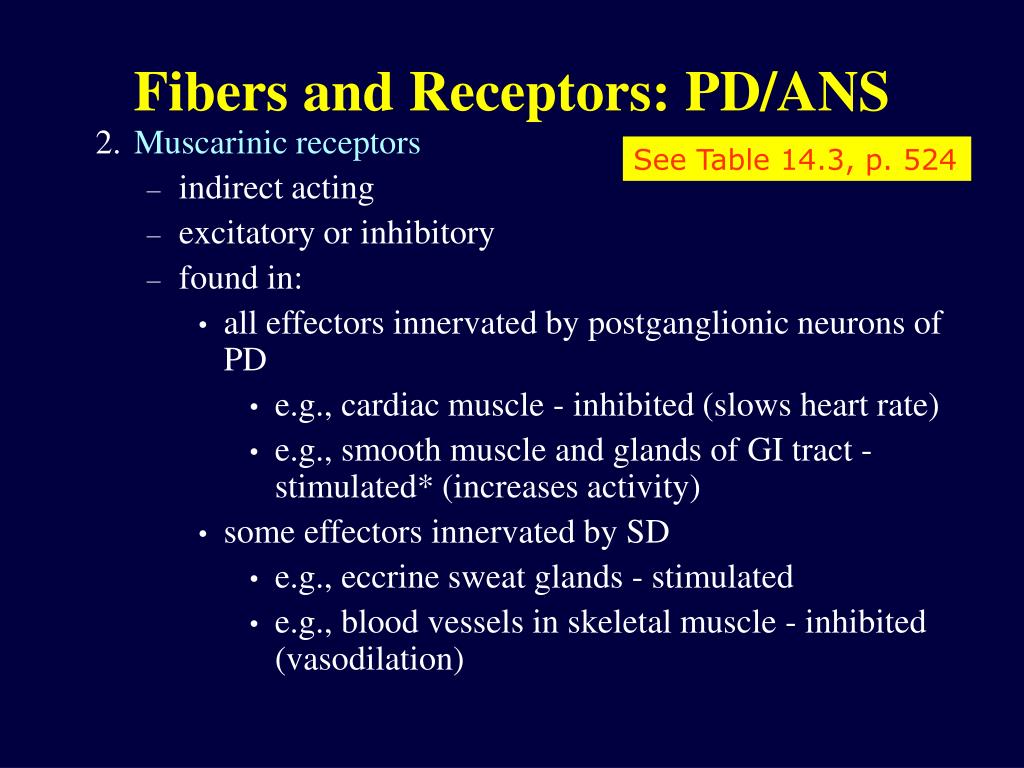 Fibers and Receptors: PD/ANS

2. Muscarinic receptors

See Table 14.3, p. 524

– indirect acting
– excitatory or inhibitory
– found in:
• all effectors innervated by postganglionic neurons of PD
• e.g., cardiac muscle - inhibited (slows heart rate)
• e.g., smooth muscle and glands of GI tract - stimulated* (increases activity)
• some effectors innervated by SD
• e.g., eccrine sweat glands - stimulated
• e.g., blood vessels in skeletal muscle - inhibited (vasodilation)